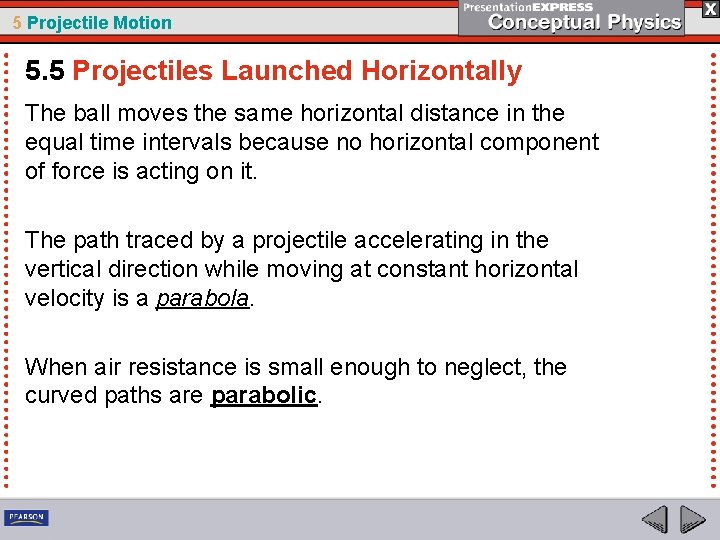 5 Projectile Motion

PresentationEXPRESS
Conceptual Physics

X

5.5 Projectiles Launched Horizontally

The ball moves the same horizontal distance in the equal time intervals because no horizontal component of force is acting on it.

The path traced by a projectile accelerating in the vertical direction while moving at constant horizontal velocity is a parabola.

When air resistance is small enough to neglect, the curved paths are parabolic.

PEARSON